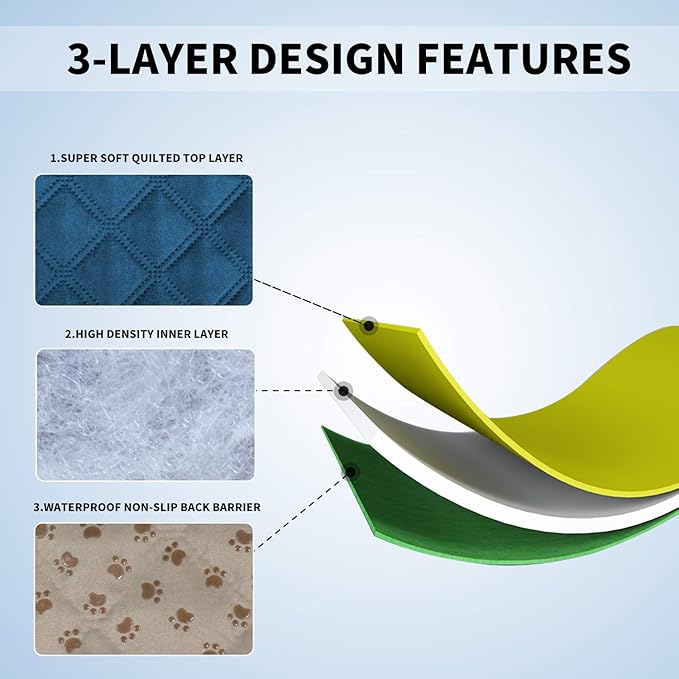 3-LAYER DESIGN FEATURES

1.SUPER SOFT QUILTED TOP LAYER

2.HIGH DENSITY INNER LAYER

3.WATERPROOF NON-SLIP BACK BARRIER